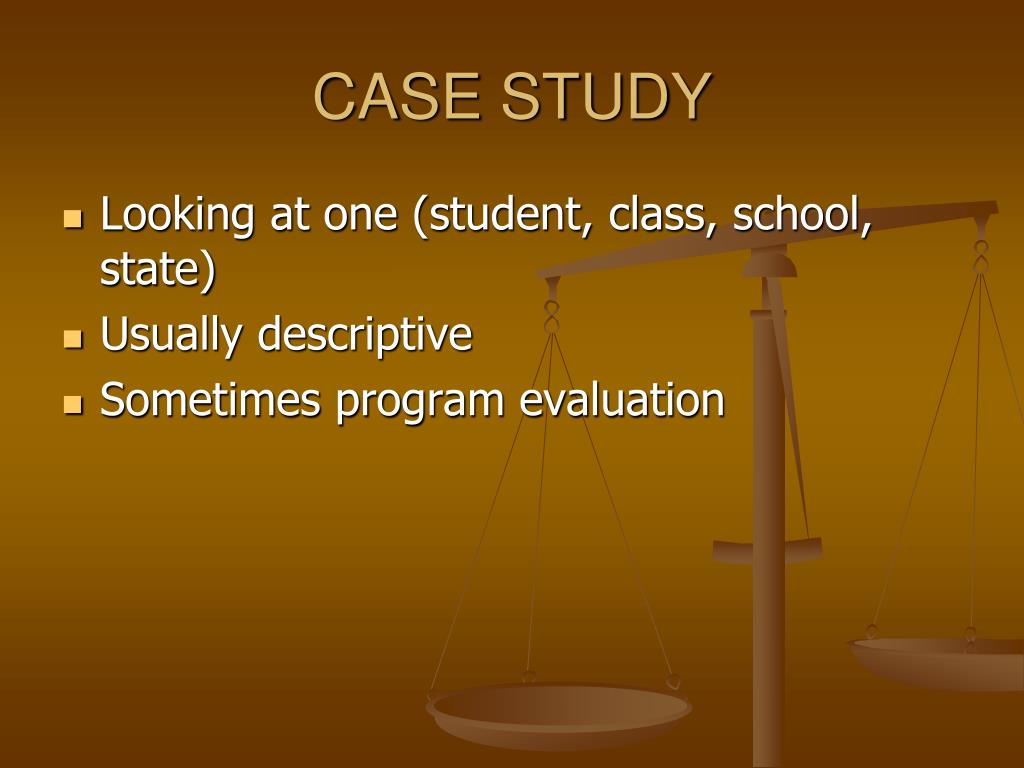 CASE STUDY

- Looking at one (student, class, school, state)
- Usually descriptive
- Sometimes program evaluation